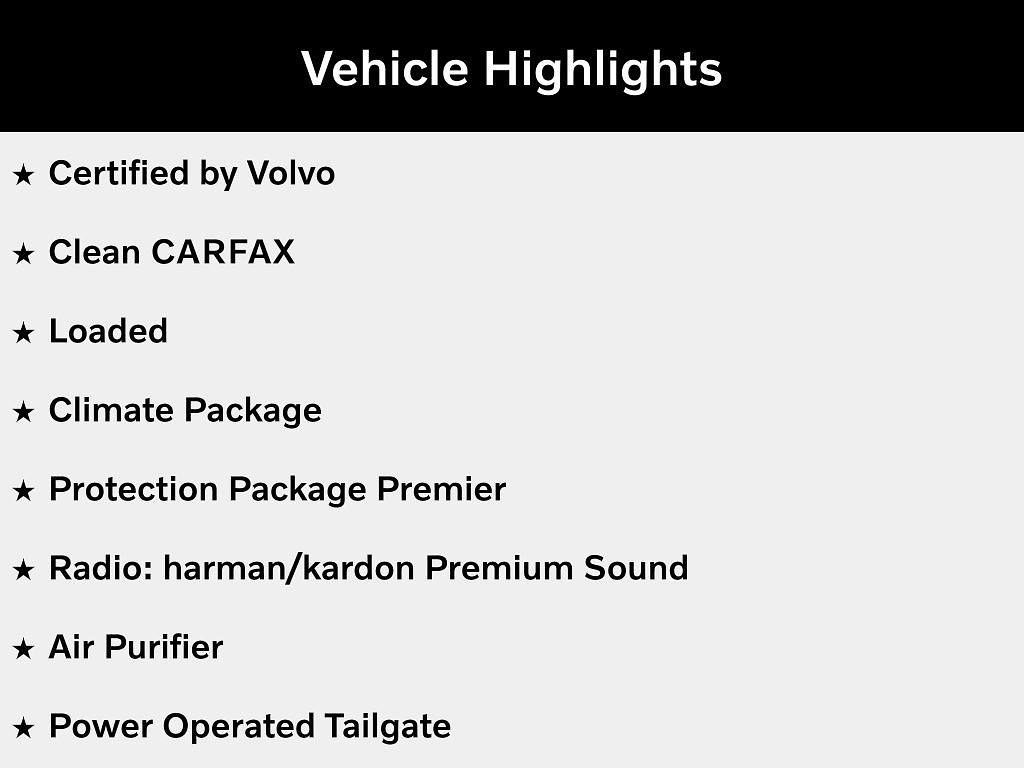 Vehicle Highlights

★ Certified by Volvo

★ Clean CARFAX

★ Loaded

★ Climate Package

★ Protection Package Premier

★ Radio: harman/kardon Premium Sound

★ Air Purifier

★ Power Operated Tailgate